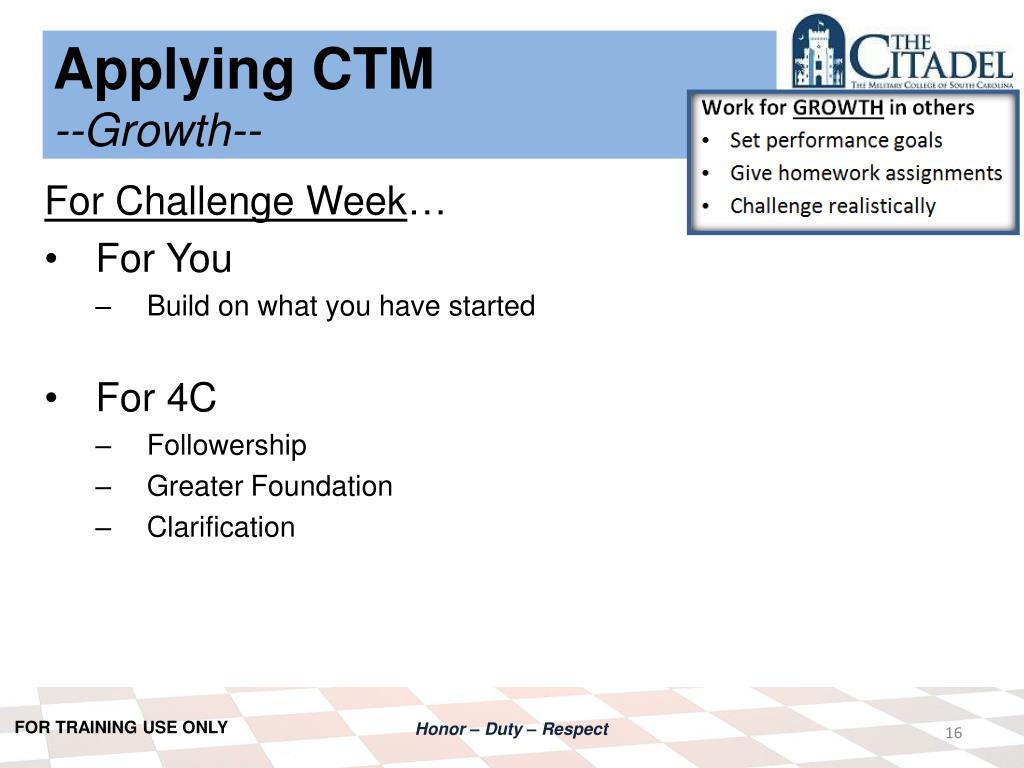 Applying CTM
--Growth--

THE CITADEL
THE MILITARY COLLEGE OF SOUTH CAROLINA

Work for GROWTH in others
• Set performance goals
• Give homework assignments
• Challenge realistically

For Challenge Week…
• For You
– Build on what you have started

• For 4C
– Followership
– Greater Foundation
– Clarification

FOR TRAINING USE ONLY

Honor – Duty – Respect

16